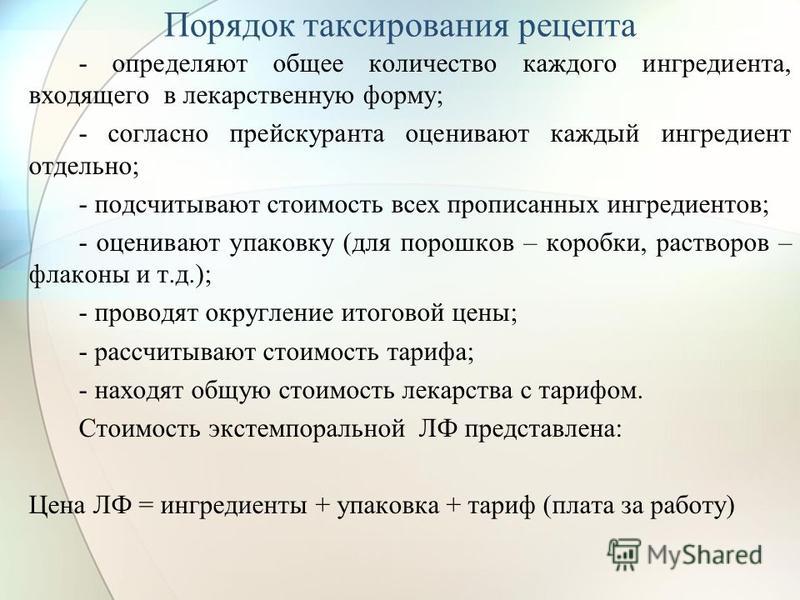 Порядок таксирования рецепта

- определяют общее количество каждого ингредиента, входящего в лекарственную форму;

- согласно прейскуранта оценивают каждый ингредиент отдельно;

- подсчитывают стоимость всех прописанных ингредиентов;

- оценивают упаковку (для порошков – коробки, растворов – флаконы и т.д.);

- проводят округление итоговой цены;

- рассчитывают стоимость тарифа;

- находят общую стоимость лекарства с тарифом.

Стоимость экстемпоральной ЛФ представлена:

Цена ЛФ = ингредиенты + упаковка + тариф (плата за работу)

MyShared